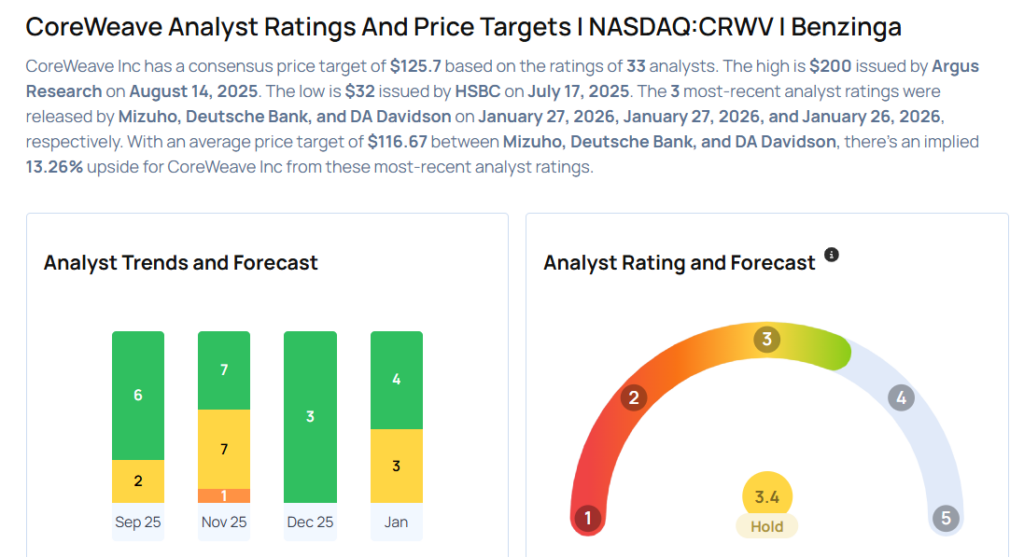 CoreWeave Analyst Ratings And Price Targets | NASDAQ:CRWV | Benzinga

CoreWeave Inc has a consensus price target of $125.7 based on the ratings of 33 analysts. The high is $200 issued by Argus Research on August 14, 2025. The low is $32 issued by HSBC on July 17, 2025. The 3 most-recent analyst ratings were released by Mizuho, Deutsche Bank, and DA Davidson on January 27, 2026, January 27, 2026, and January 26, 2026, respectively. With an average price target of $116.67 between Mizuho, Deutsche Bank, and DA Davidson, there's an implied 13.26% upside for CoreWeave Inc from these most-recent analyst ratings.

Analyst Trends and Forecast

6
2
Sep 25

7
7
1
Nov 25

3
Dec 25

4
3
Jan

Analyst Rating and Forecast

1
2
3
4
5
3.4
Hold